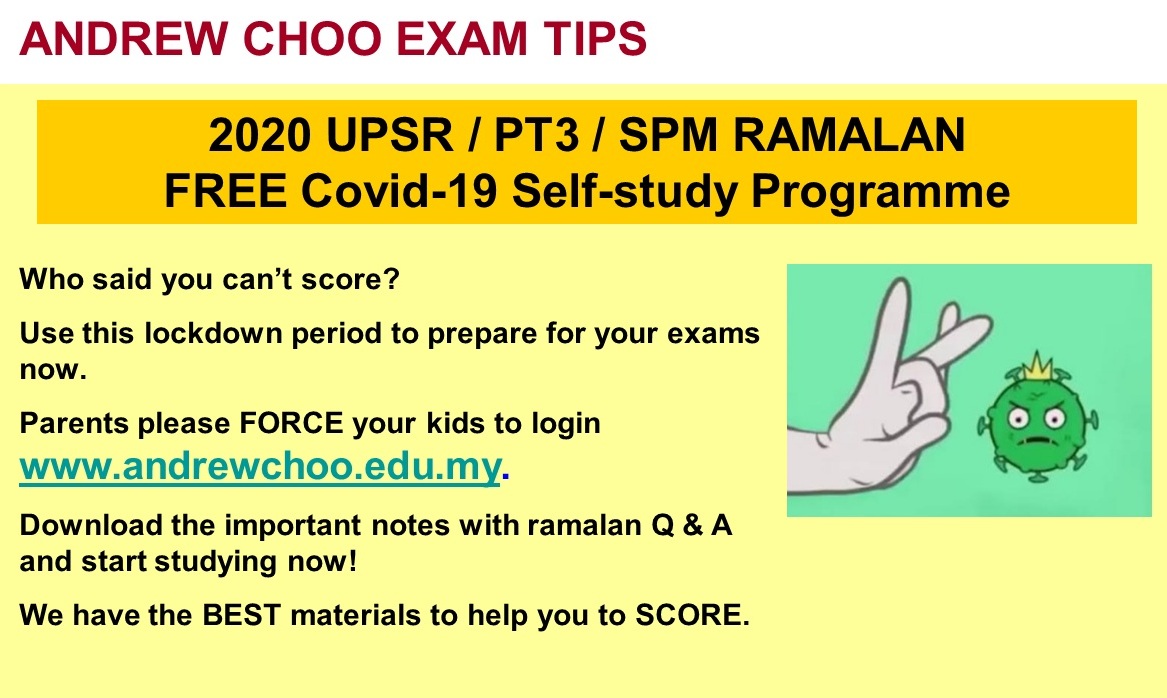 ANDREW CHOO EXAM TIPS

2020 UPSR / PT3 / SPM RAMALAN
FREE Covid-19 Self-study Programme

Who said you can't score?

Use this lockdown period to prepare for your exams now.

Parents please FORCE your kids to login www.andrewchoo.edu.my.

Download the important notes with ramalan Q & A and start studying now!

We have the BEST materials to help you to SCORE.